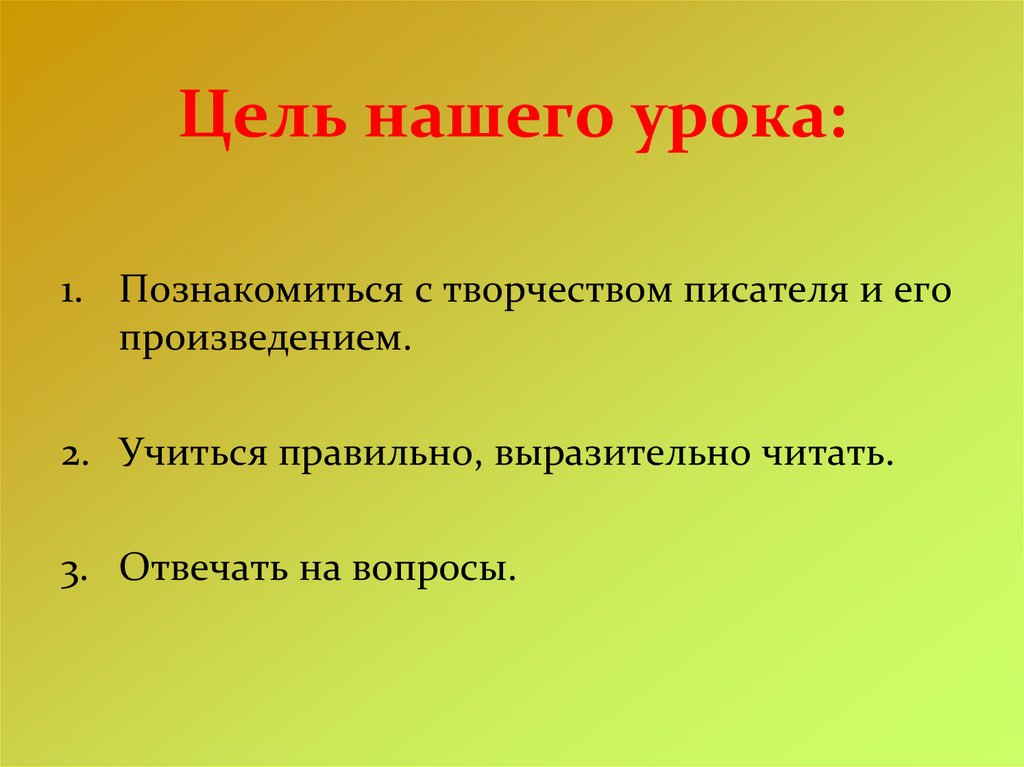 Цель нашего урока:

1. Познакомиться с творчеством писателя и его произведением.

2. Учиться правильно, выразительно читать.

3. Отвечать на вопросы.